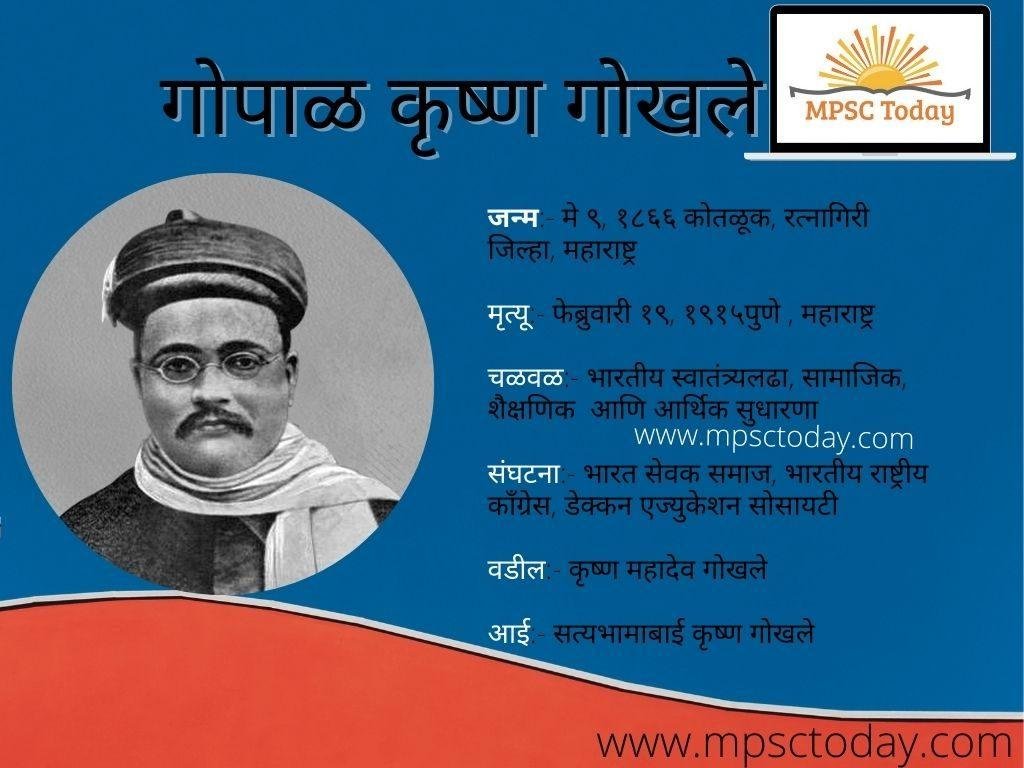 गोपाळ कृष्ण गोखले

MPSC Today

जन्म - मे ९, १८६६ कोतळूक, रत्नागिरी जिल्हा, महाराष्ट्र

मृत्यू:- फेब्रुवारी १९, १९१५पुणे , महाराष्ट्र

चळवळ:- भारतीय स्वातंत्र्यलढा, सामाजिक, शैक्षणिक आणि आर्थिक सुधारणा

www.mpsctoday.com

संघटना:- भारत सेवक समाज, भारतीय राष्ट्रीय काँग्रेस, डेक्कन एज्युकेशन सोसायटी

वडील:- कृष्ण महादेव गोखले

आई:- सत्यभामाबाई कृष्ण गोखले

www.mpsctoday.com